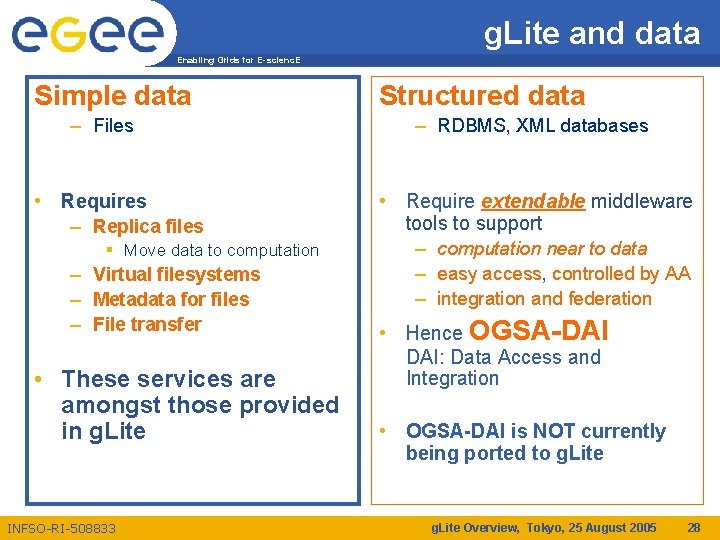 egee

Enabling Grids for E-sciencE

gLite and data

Simple data

– Files

• Requires
– Replica files
▪ Move data to computation
– Virtual filesystems
– Metadata for files
– File transfer

• These services are amongst those provided in gLite

Structured data

– RDBMS, XML databases

• Require extendable middleware tools to support
– computation near to data
– easy access, controlled by AA
– integration and federation

• Hence OGSA-DAI
DAI: Data Access and Integration

• OGSA-DAI is NOT currently being ported to gLite

INFSO-RI-508833

gLite Overview, Tokyo, 25 August 2005

28